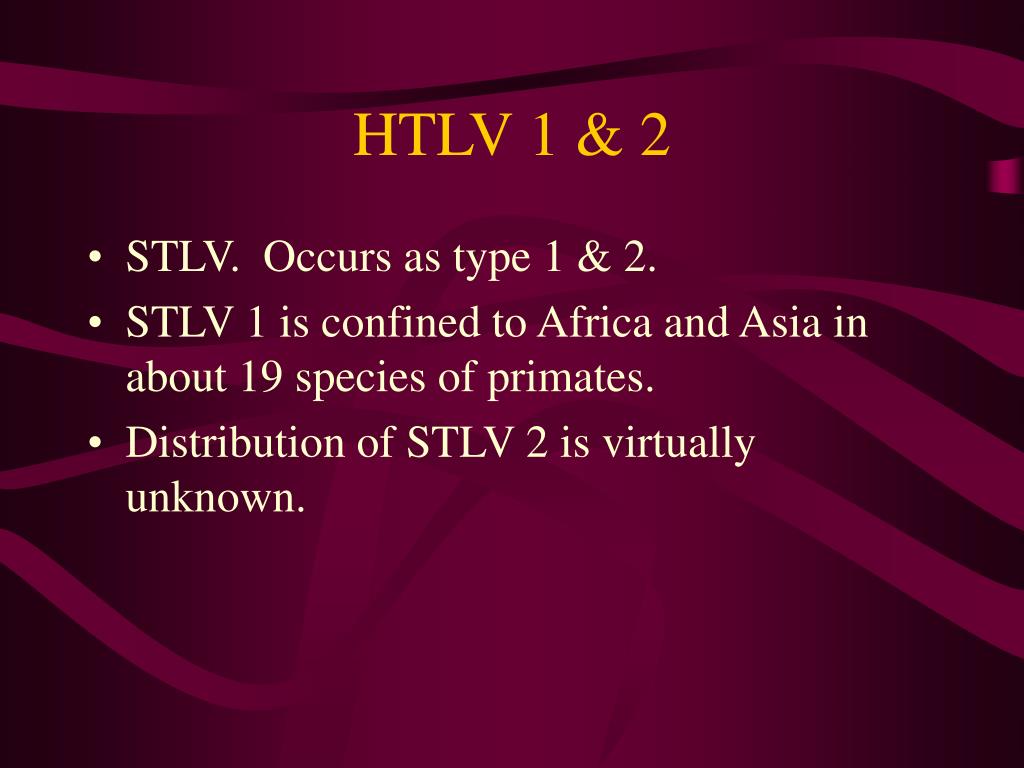 HTLV 1 & 2

• STLV.  Occurs as type 1 & 2.
• STLV 1 is confined to Africa and Asia in about 19 species of primates.
• Distribution of STLV 2 is virtually unknown.